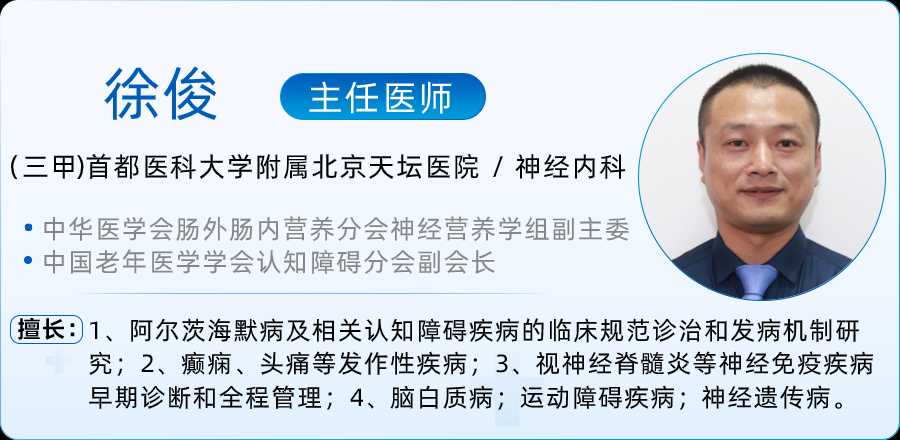 徐俊 主任医师

(三甲)首都医科大学附属北京天坛医院 / 神经内科

• 中华医学会肠外肠内营养分会神经营养学组副主委
• 中国老年医学学会认知障碍分会副会长

擅长：1、阿尔茨海默病及相关认知障碍疾病的临床规范诊治和发病机制研究；2、癫痫、头痛等发作性疾病；3、视神经脊髓炎等神经免疫疾病早期诊断和全程管理；4、脑白质病；运动障碍疾病；神经遗传病。